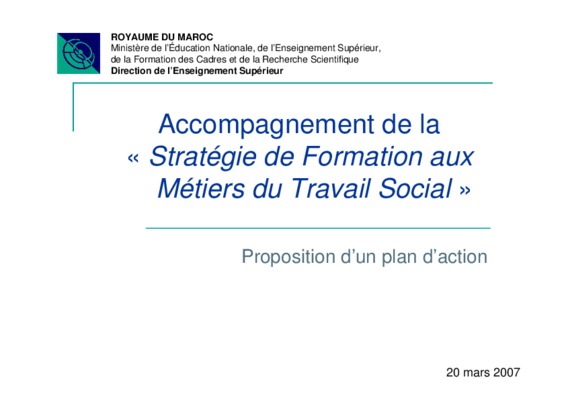 ROYAUME DU MAROC
Ministère de l'Éducation Nationale, de l'Enseignement Supérieur, de la Formation des Cadres et de la Recherche Scientifique
Direction de l'Enseignement Supérieur

Accompagnement de la « Stratégie de Formation aux Métiers du Travail Social »

Proposition d'un plan d'action

20 mars 2007